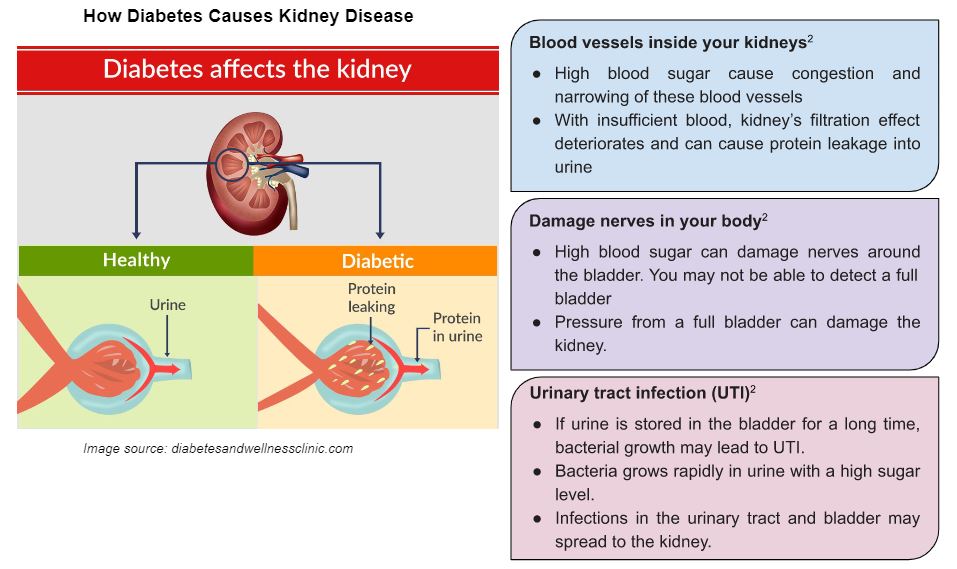 How Diabetes Causes Kidney Disease

Diabetes affects the kidney

Healthy

Diabetic

Urine

Protein leaking

Protein in urine

Image source: diabetesandwellnessclinic.com

Blood vessels inside your kidneys$^2$

● High blood sugar cause congestion and narrowing of these blood vessels
● With insufficient blood, kidney's filtration effect deteriorates and can cause protein leakage into urine

Damage nerves in your body$^2$

● High blood sugar can damage nerves around the bladder. You may not be able to detect a full bladder
● Pressure from a full bladder can damage the kidney.

Urinary tract infection (UTI)$^2$

● If urine is stored in the bladder for a long time, bacterial growth may lead to UTI.
● Bacteria grows rapidly in urine with a high sugar level.
● Infections in the urinary tract and bladder may spread to the kidney.